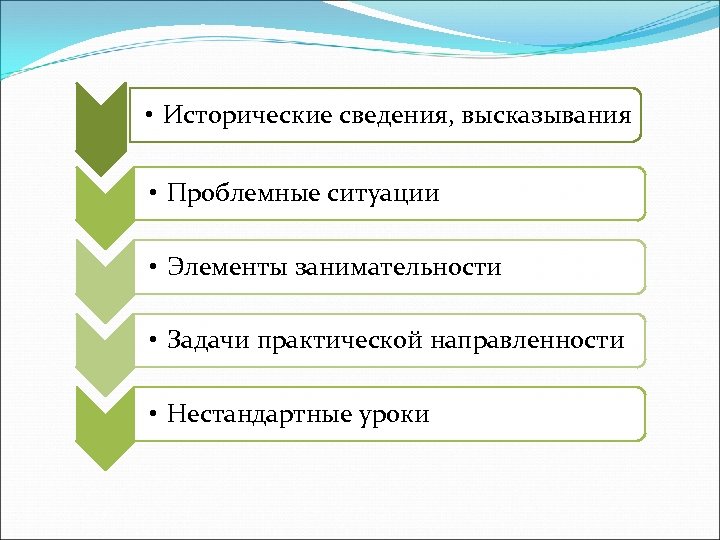 • Исторические сведения, высказывания

• Проблемные ситуации

• Элементы занимательности

• Задачи практической направленности

• Нестандартные уроки